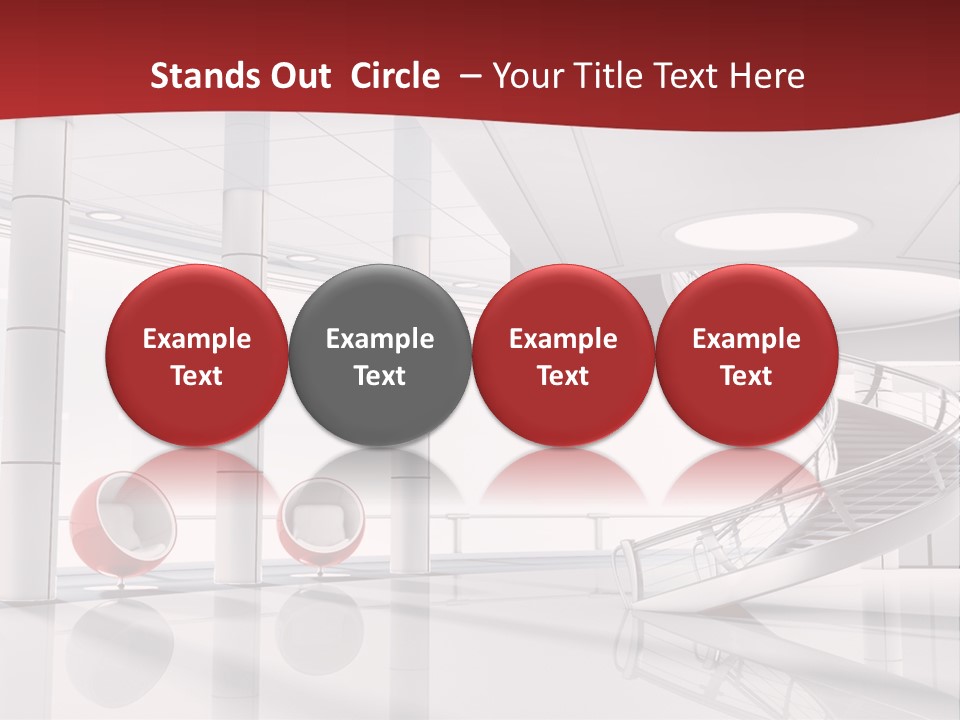 Stands Out Circle – Your Title Text Here

Example Text

Example Text

Example Text

Example Text